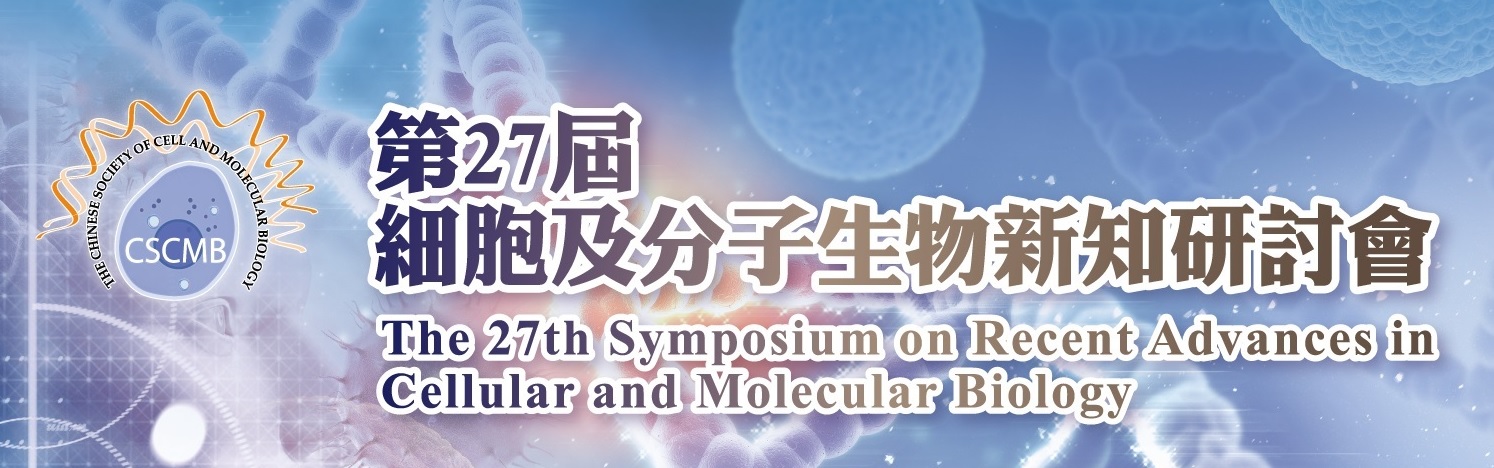 THE CHINESE SOCIETY OF CELL AND MOLECULAR BIOLOGY
CSCMB

第27屆
細胞及分子生物新知研討會
The 27th Symposium on Recent Advances in Cellular and Molecular Biology